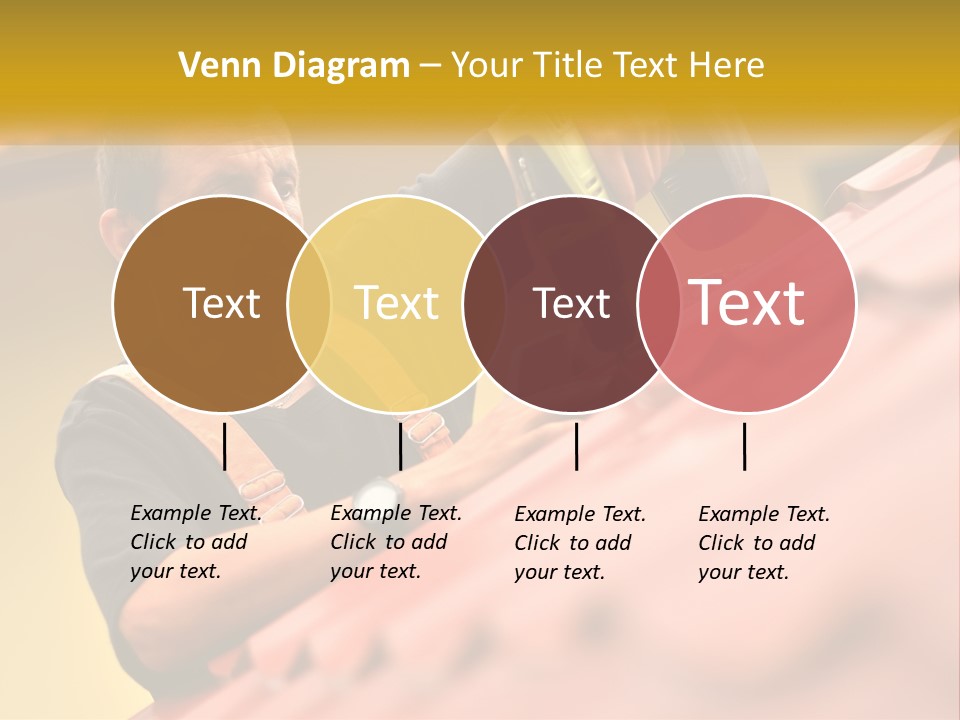 Venn Diagram – Your Title Text Here

Text

Text

Text

Text

Example Text. Click to add your text.

Example Text. Click to add your text.

Example Text. Click to add your text.

Example Text. Click to add your text.